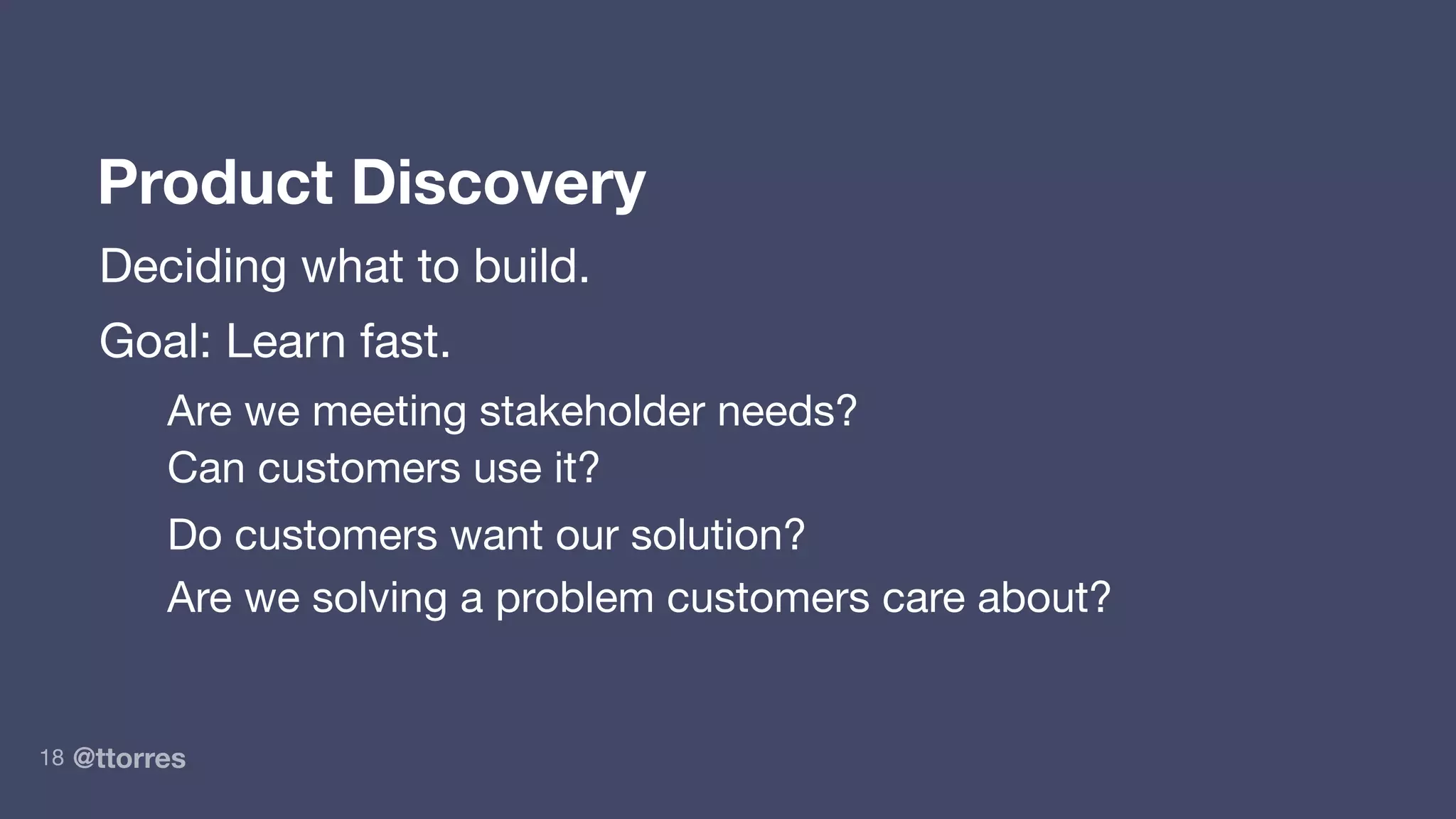 Product Discovery

Deciding what to build.

Goal: Learn fast.

Are we meeting stakeholder needs?

Can customers use it?

Do customers want our solution?

Are we solving a problem customers care about?

18 @ttorres